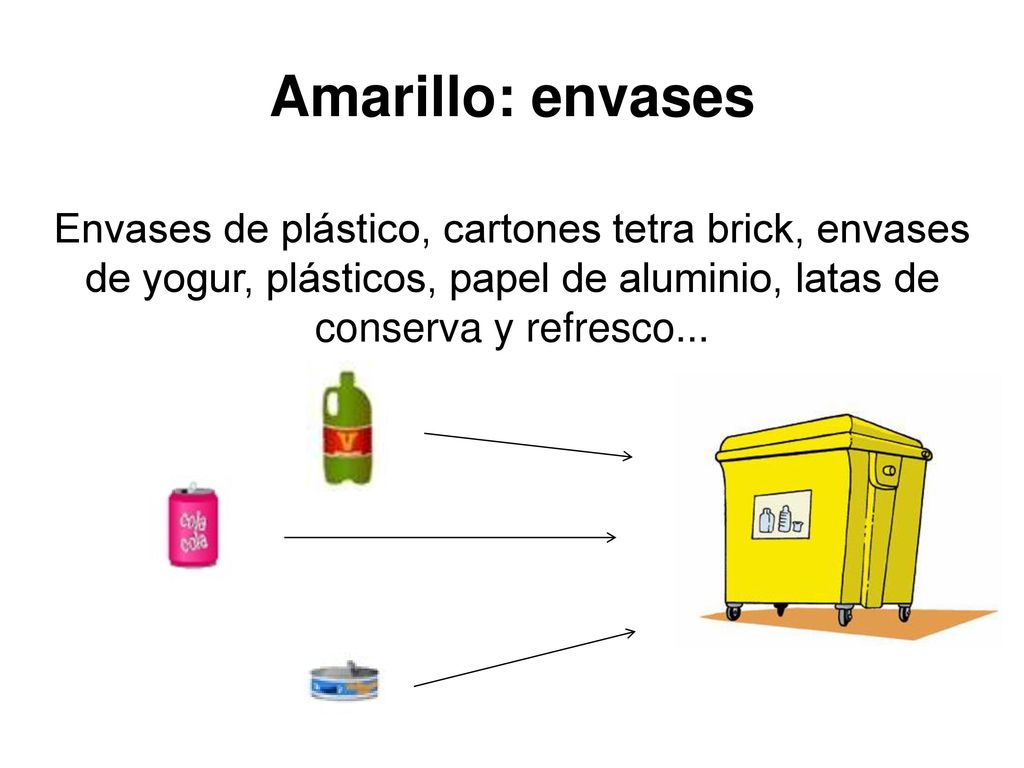 Amarillo: envases

Envases de plástico, cartones tetra brick, envases de yogur, plásticos, papel de aluminio, latas de conserva y refresco...

V

cola cola